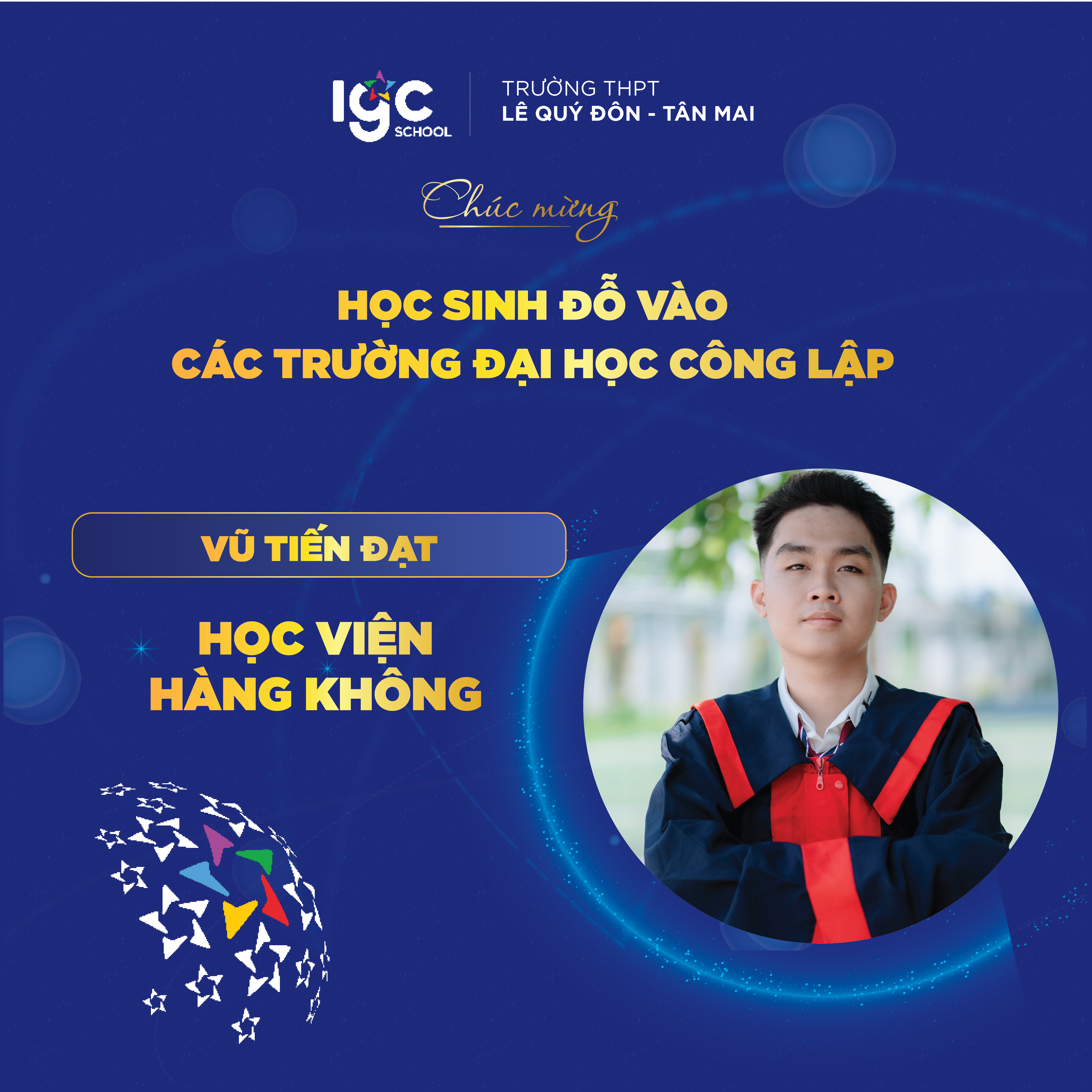 IGC SCHOOL

TRƯỜNG THPT
LÊ QUÝ ĐÔN - TÂN MAI

Chúc mừng

HỌC SINH ĐỖ VÀO
CÁC TRƯỜNG ĐẠI HỌC CÔNG LẬP

VŨ TIẾN ĐẠT

HỌC VIỆN
HÀNG KHÔNG